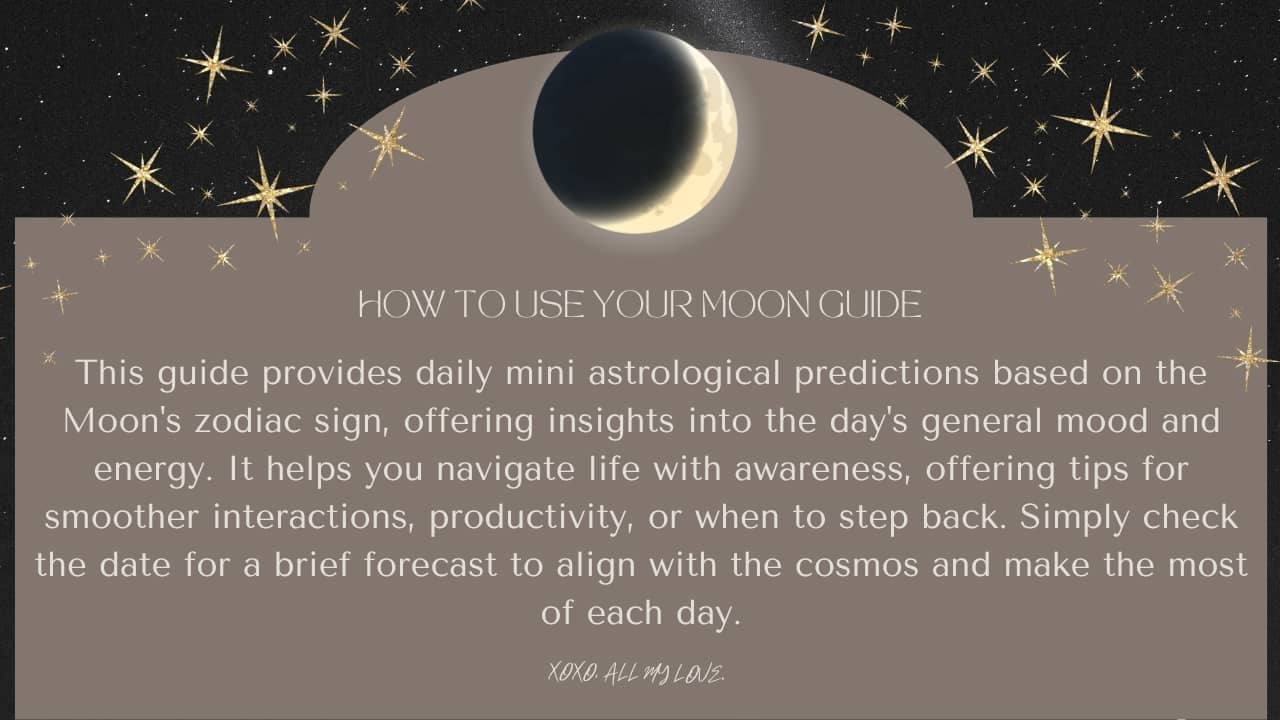 HOW TO USE YOUR MOON GUIDE

This guide provides daily mini astrological predictions based on the Moon's zodiac sign, offering insights into the day's general mood and energy. It helps you navigate life with awareness, offering tips for smoother interactions, productivity, or when to step back. Simply check the date for a brief forecast to align with the cosmos and make the most of each day.

XOXO. ALL MY LOVE.